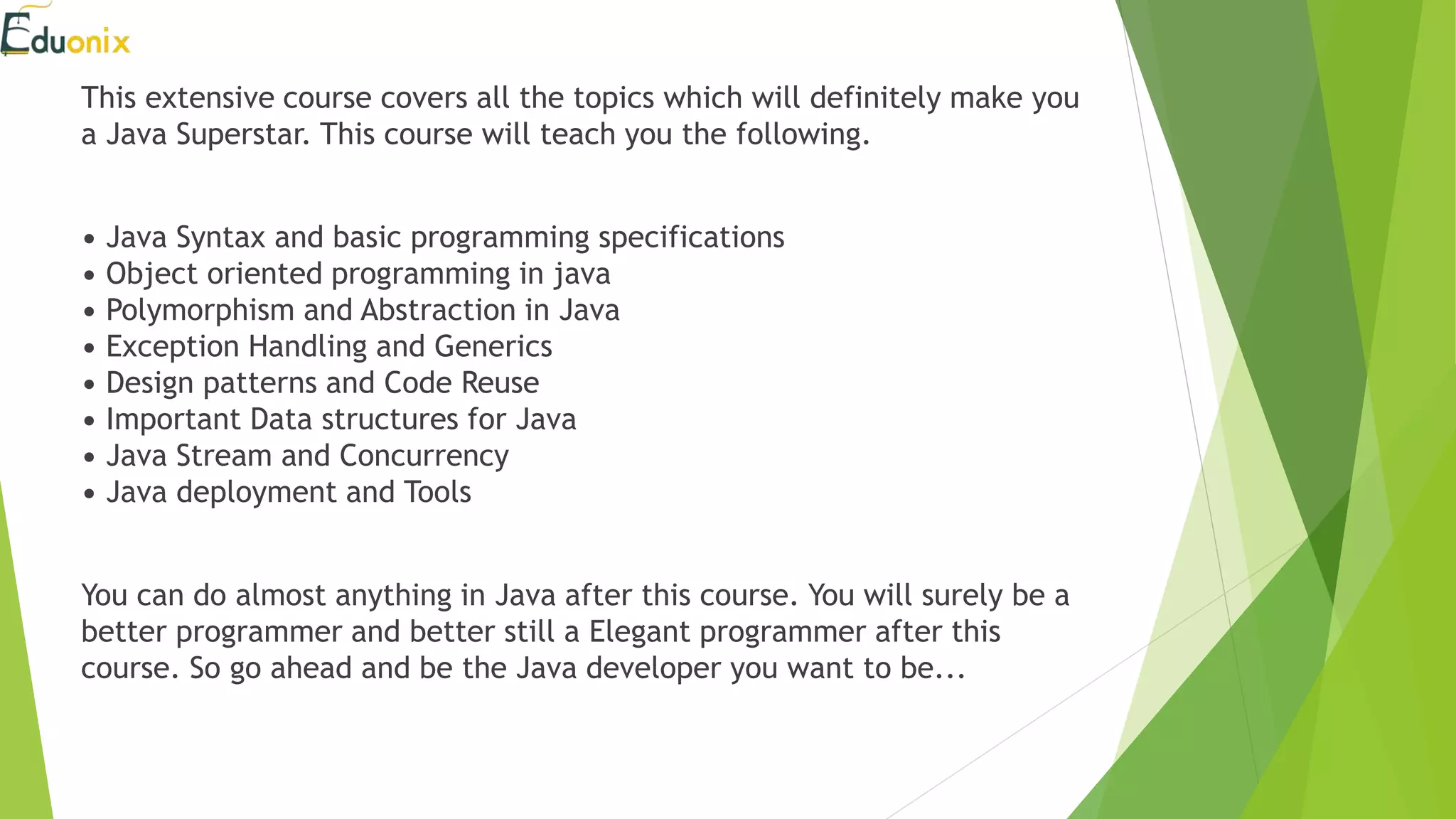 Eduonix

This extensive course covers all the topics which will definitely make you a Java Superstar. This course will teach you the following.

• Java Syntax and basic programming specifications
• Object oriented programming in java
• Polymorphism and Abstraction in Java
• Exception Handling and Generics
• Design patterns and Code Reuse
• Important Data structures for Java
• Java Stream and Concurrency
• Java deployment and Tools

You can do almost anything in Java after this course. You will surely be a better programmer and better still a Elegant programmer after this course. So go ahead and be the Java developer you want to be...